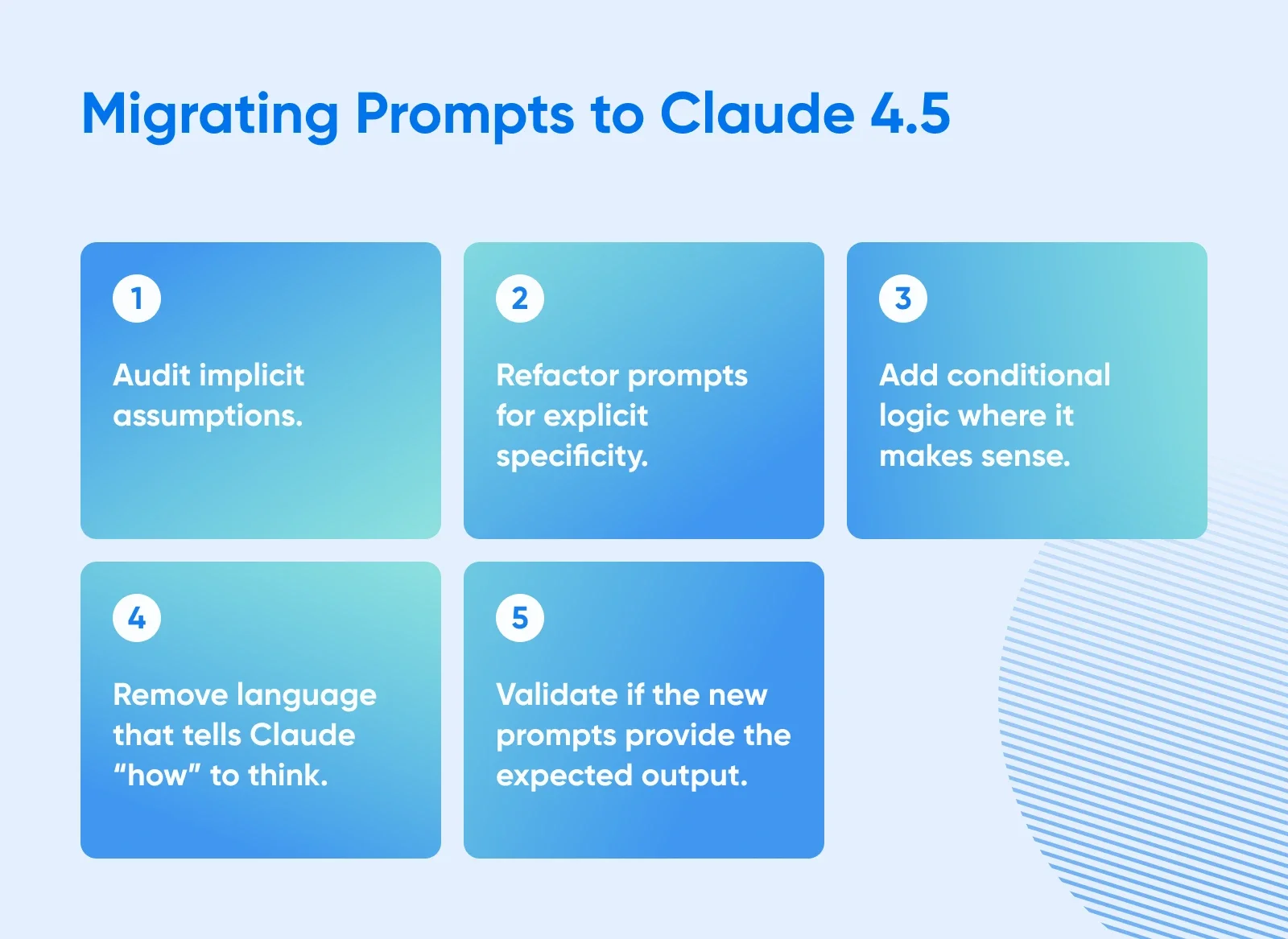 Migrating Prompts to Claude 4.5

1

Audit implicit assumptions.

2

Refactor prompts for explicit specificity.

3

Add conditional logic where it makes sense.

4

Remove language that tells Claude “how” to think.

5

Validate if the new prompts provide the expected output.